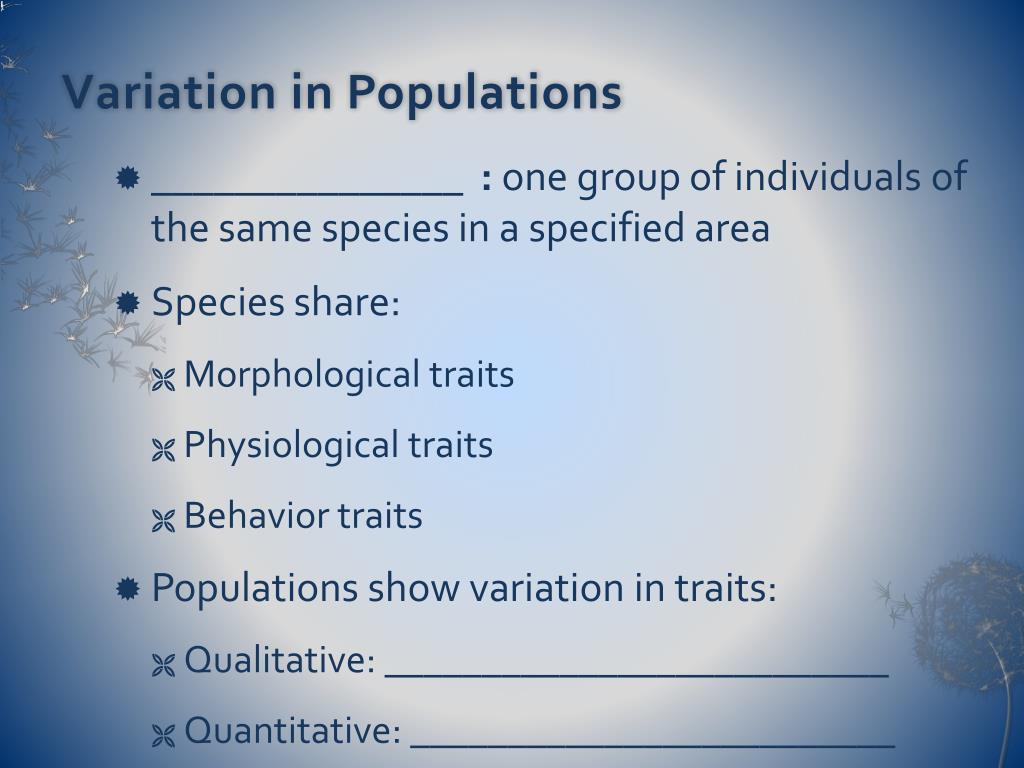 Variation in Populations

_______________ : one group of individuals of the same species in a specified area

Species share:

Morphological traits

Physiological traits

Behavior traits

Populations show variation in traits:

Qualitative: _________________________

Quantitative: ________________________